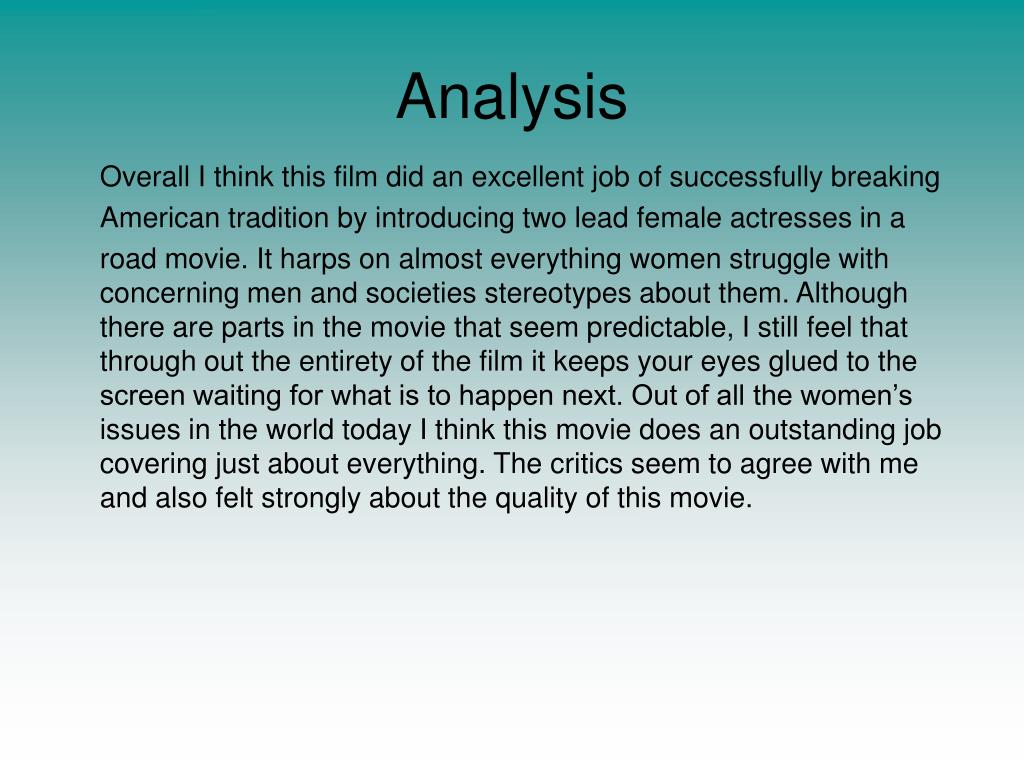 Analysis

Overall I think this film did an excellent job of successfully breaking American tradition by introducing two lead female actresses in a road movie. It harps on almost everything women struggle with concerning men and societies stereotypes about them. Although there are parts in the movie that seem predictable, I still feel that through out the entirety of the film it keeps your eyes glued to the screen waiting for what is to happen next. Out of all the women's issues in the world today I think this movie does an outstanding job covering just about everything. The critics seem to agree with me and also felt strongly about the quality of this movie.